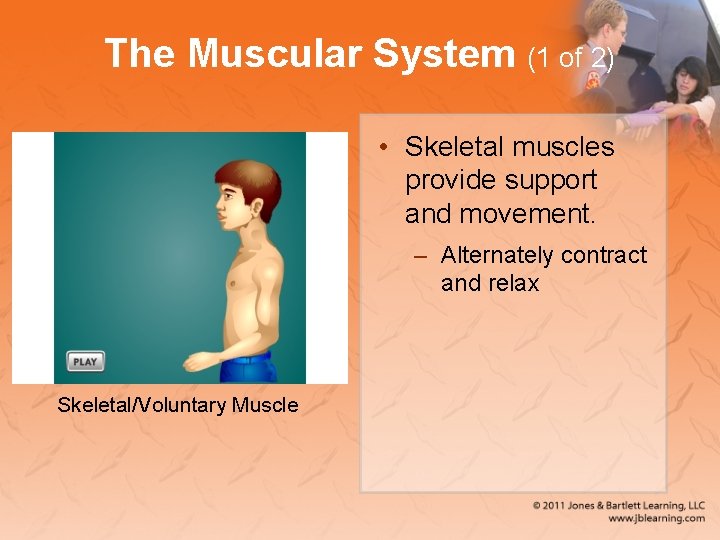 The Muscular System (1 of 2)

PLAY

Skeletal/Voluntary Muscle

• Skeletal muscles provide support and movement.

– Alternately contract and relax

© 2011 Jones & Bartlett Learning, LLC
www.jblearning.com